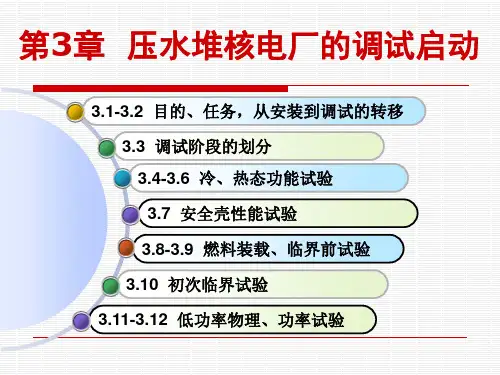 第3章 压水堆核电厂的调试启动

3.1-3.2 目的、任务，从安装到调试的转移

3.3 调试阶段的划分

3.4-3.6 冷、热态功能试验

3.7 安全壳性能试验

3.8-3.9 燃料装载、临界前试验

3.10 初次临界试验

3.11-3.12 低功率物理、功率试验